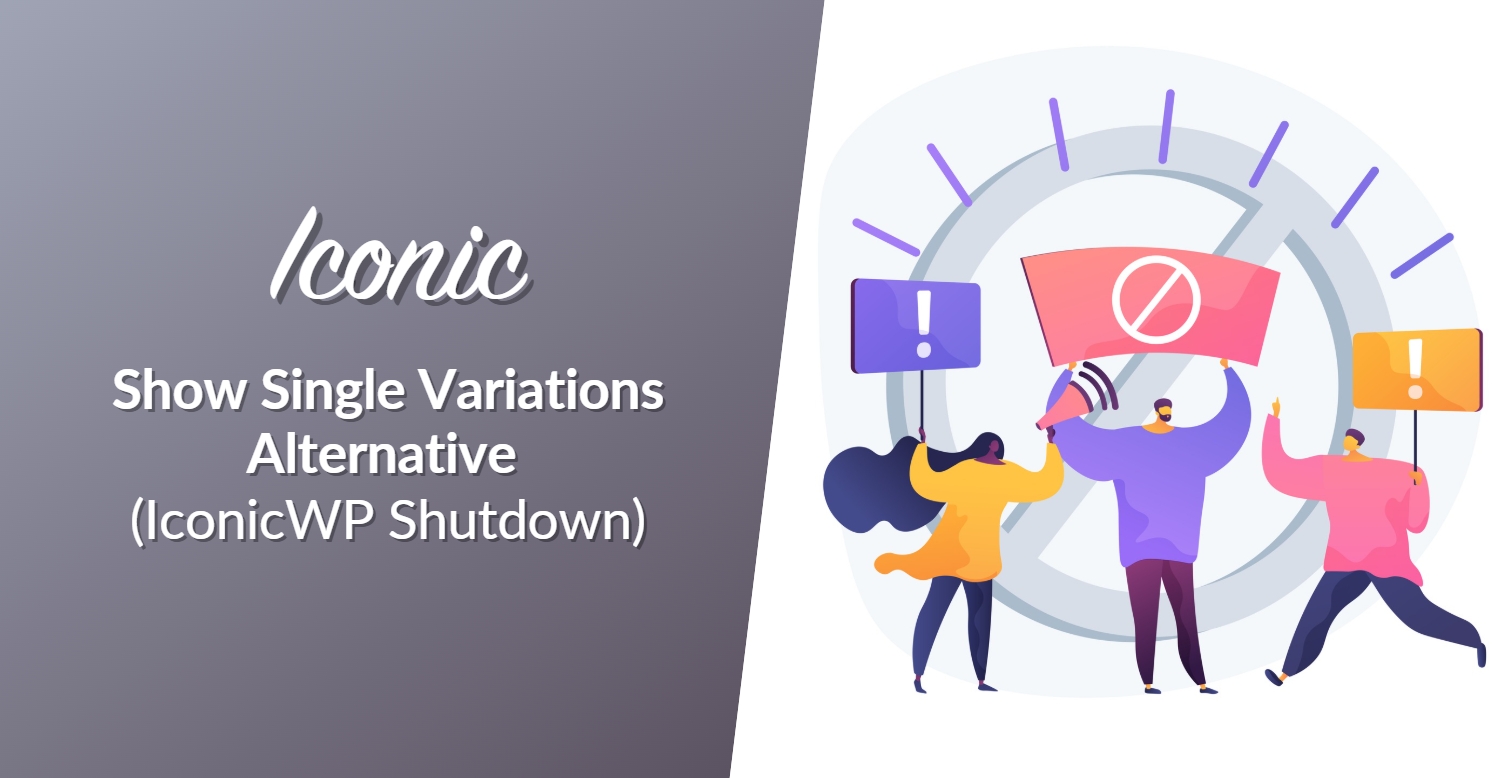 Iconic

Show Single Variations Alternative (IconicWP Shutdown)

!

!